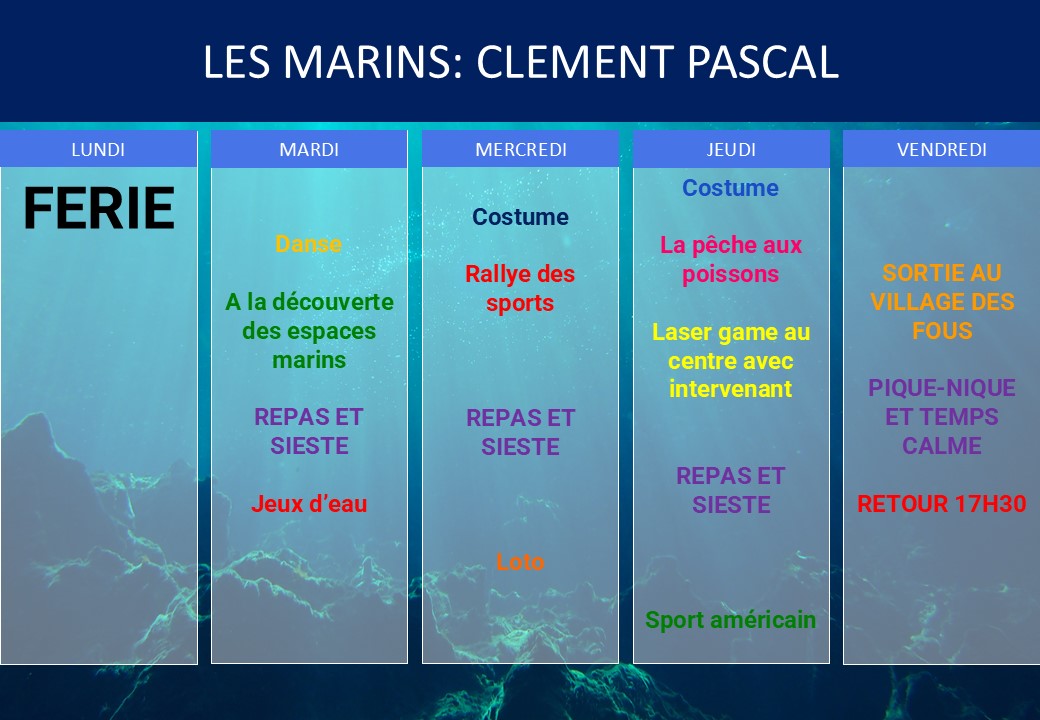 LES MARINS: CLEMENT PASCAL

LUNDI

FERIE

MARDI

Danse

A la découverte des espaces marins

REPAS ET SIESTE

Jeux d'eau

MERCREDI

Costume

Rallye des sports

REPAS ET SIESTE

Loto

JEUDI

Costume

La pêche aux poissons

Laser game au centre avec intervenant

REPAS ET SIESTE

Sport américain

VENDREDI

SORTIE AU VILLAGE DES FOUS

PIQUE-NIQUE ET TEMPS CALME

RETOUR 17H30